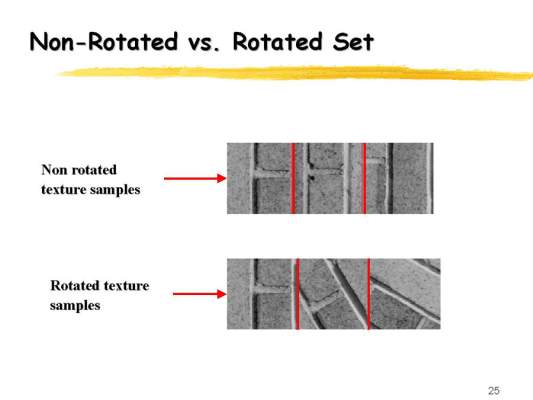 Non-Rotated vs. Rotated Set

Non rotated texture samples

Rotated texture samples

25